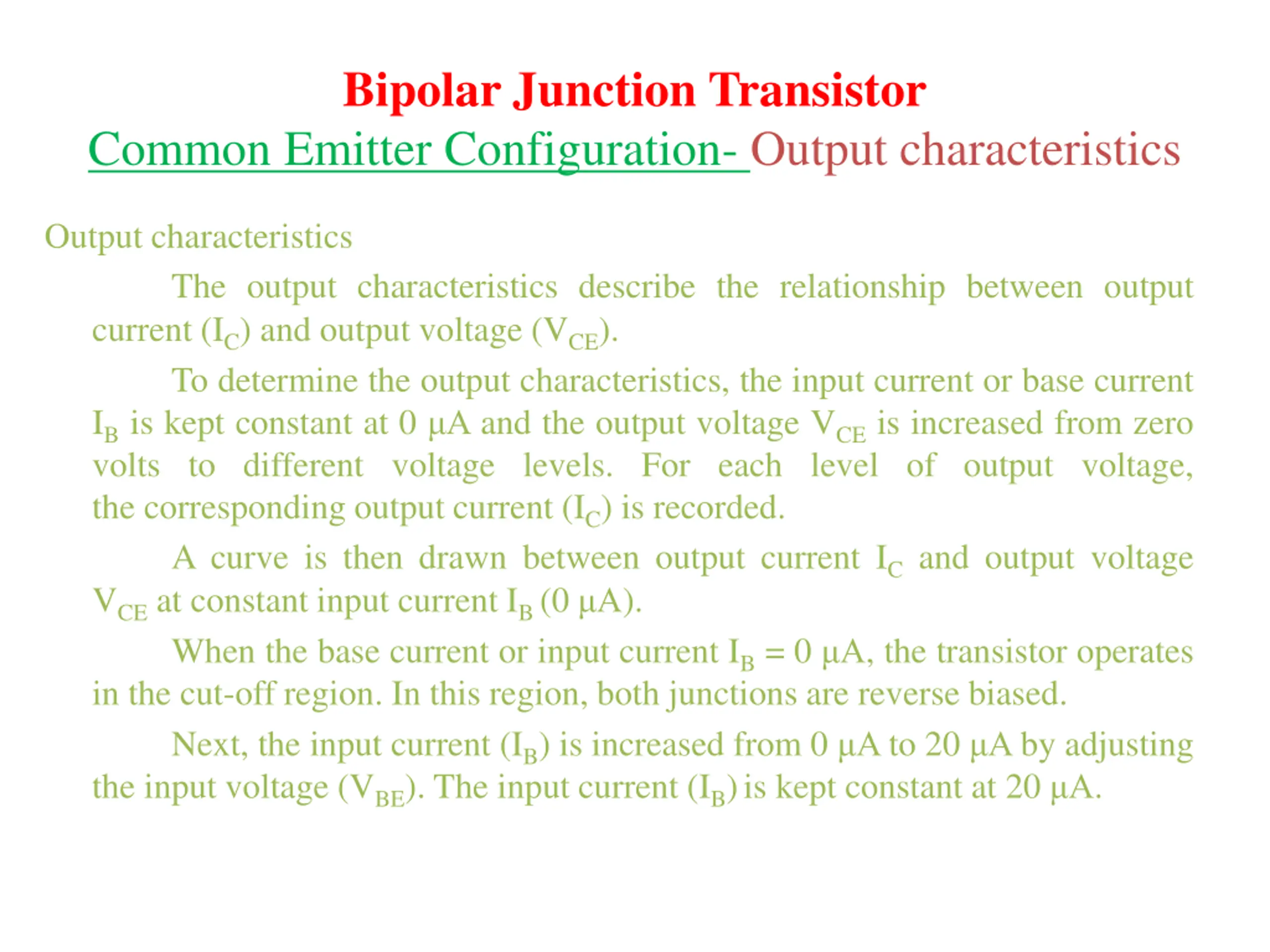 Bipolar Junction Transistor

Common Emitter Configuration- Output characteristics

Output characteristics

The output characteristics describe the relationship between output current ($I_C$) and output voltage ($V_{CE}$).

To determine the output characteristics, the input current or base current $I_B$ is kept constant at 0 μA and the output voltage $V_{CE}$ is increased from zero volts to different voltage levels. For each level of output voltage, the corresponding output current ($I_C$) is recorded.

A curve is then drawn between output current $I_C$ and output voltage $V_{CE}$ at constant input current $I_B$ (0 μA).

When the base current or input current $I_B$ = 0 μA, the transistor operates in the cut-off region. In this region, both junctions are reverse biased.

Next, the input current ($I_B$) is increased from 0 μA to 20 μA by adjusting the input voltage ($V_{BE}$). The input current ($I_B$) is kept constant at 20 μA.